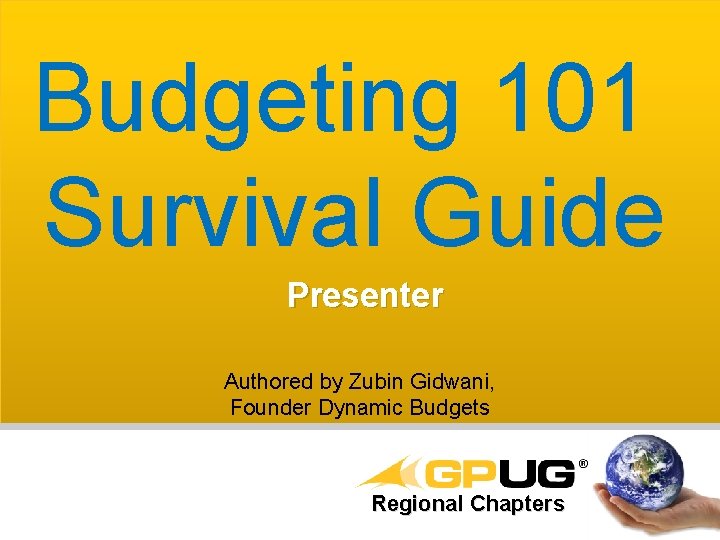 Budgeting 101 Survival Guide

Presenter

Authored by Zubin Gidwani, Founder Dynamic Budgets

GPUG®
Regional Chapters